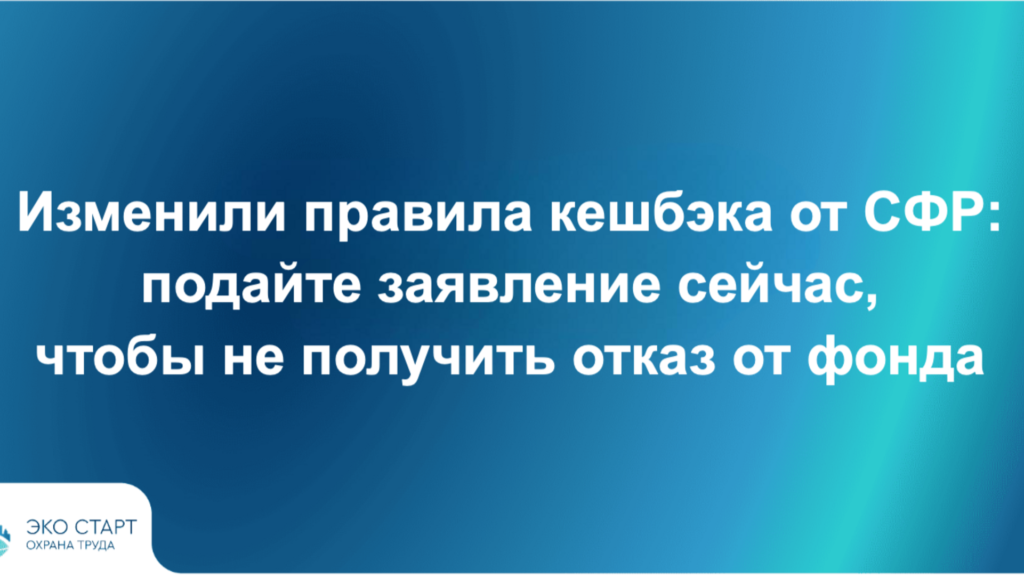 Изменили правила кешбэка от СФР: подайте заявление сейчас, чтобы не получить отказ от фонда

ЭКО СТАРТ
ОХРАНА ТРУДА